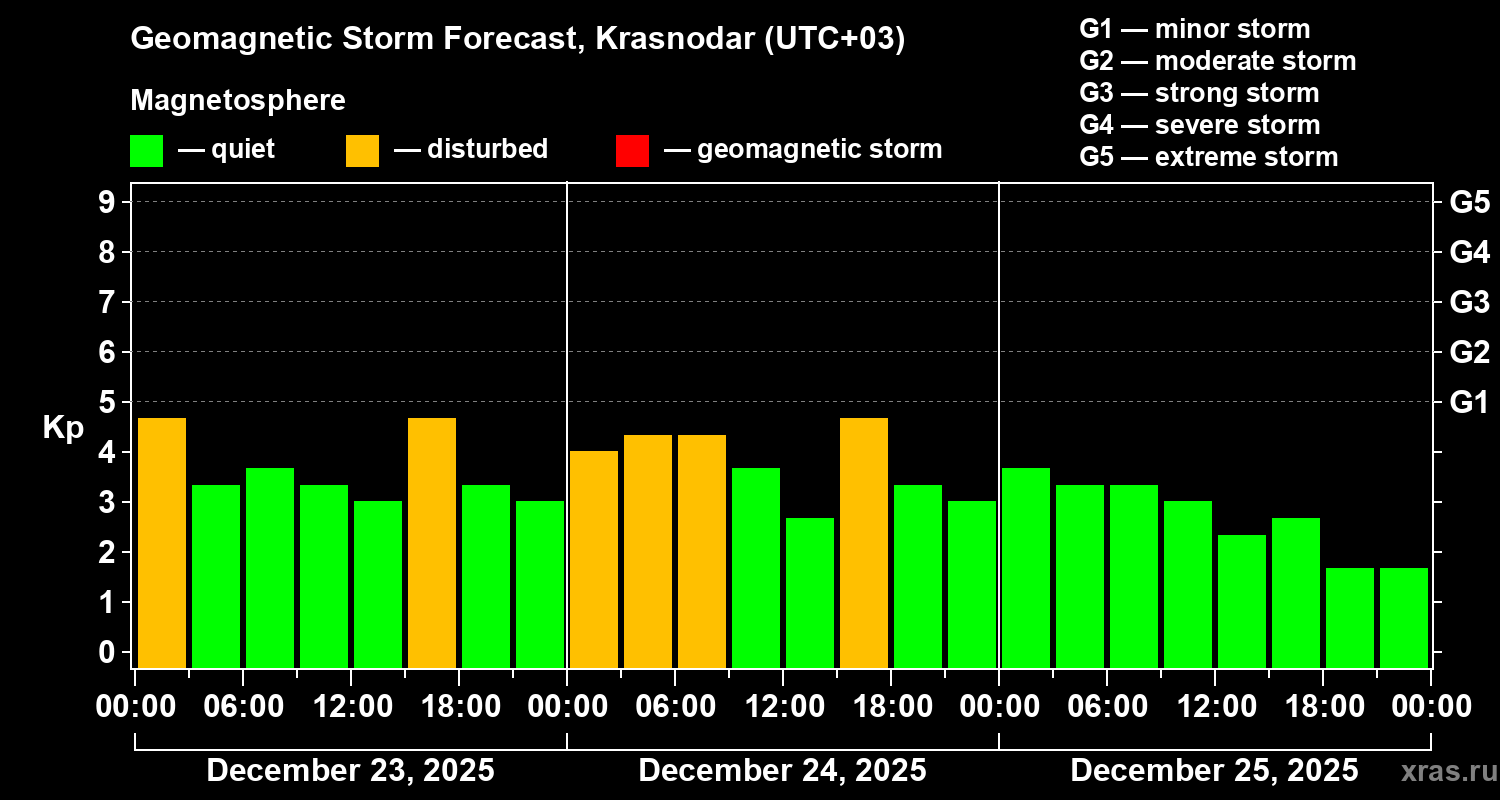 Geomagnetic Storm Forecast, Krasnodar (UTC+03)

Magnetosphere

— quiet — disturbed — geomagnetic storm

G1 — minor storm
G2 — moderate storm
G3 — strong storm
G4 — severe storm
G5 — extreme storm

Kp

9 8 7 6 5 4 3 2 1 0

G5 G4 G3 G2 G1

00:00 06:00 12:00 18:00 00:00 06:00 12:00 18:00 00:00 06:00 12:00 18:00 00:00

December 23, 2025
December 24, 2025
December 25, 2025

xras.ru